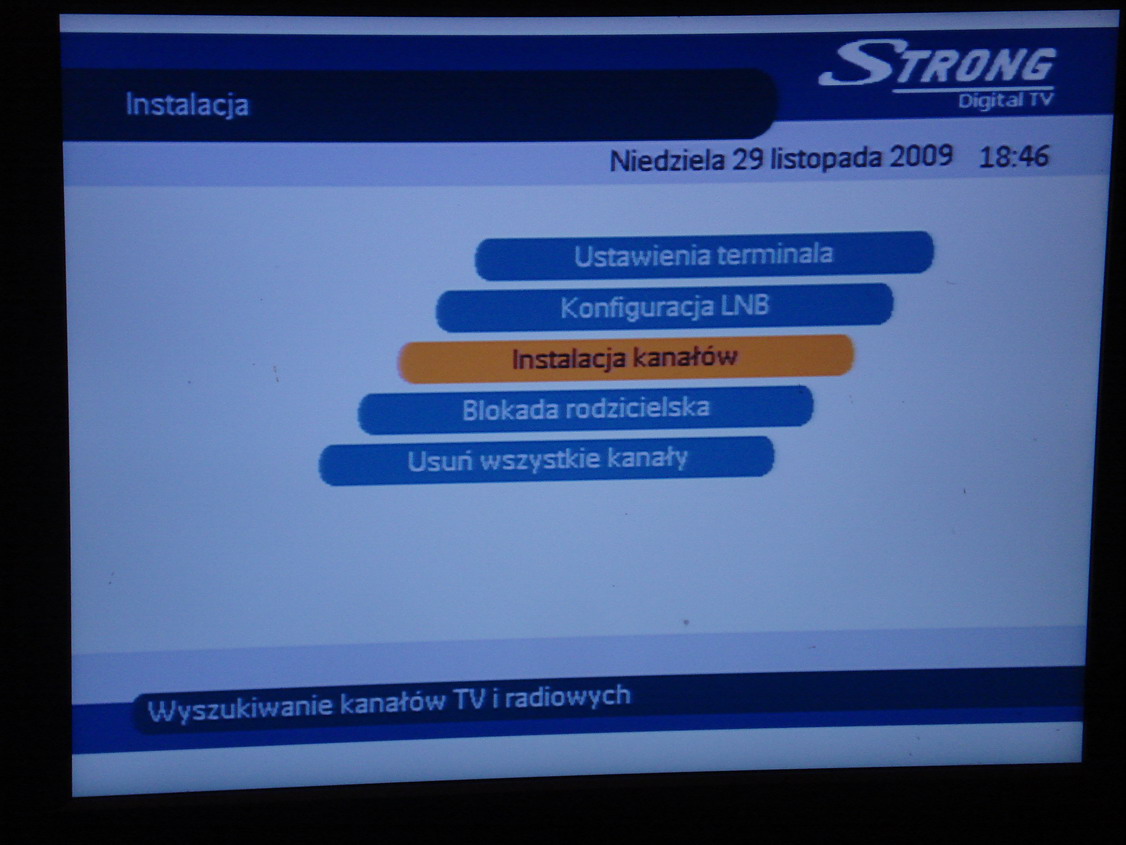 Instalacja

STRONG
Digital TV

Niedziela 29 listopada 2009 18:46

Ustawienia terminala

Konfiguracja LNB

Instalacja kanałów

Blokada rodzicielska

Usuń wszystkie kanały

Wyszukiwanie kanałów TV i radiowych